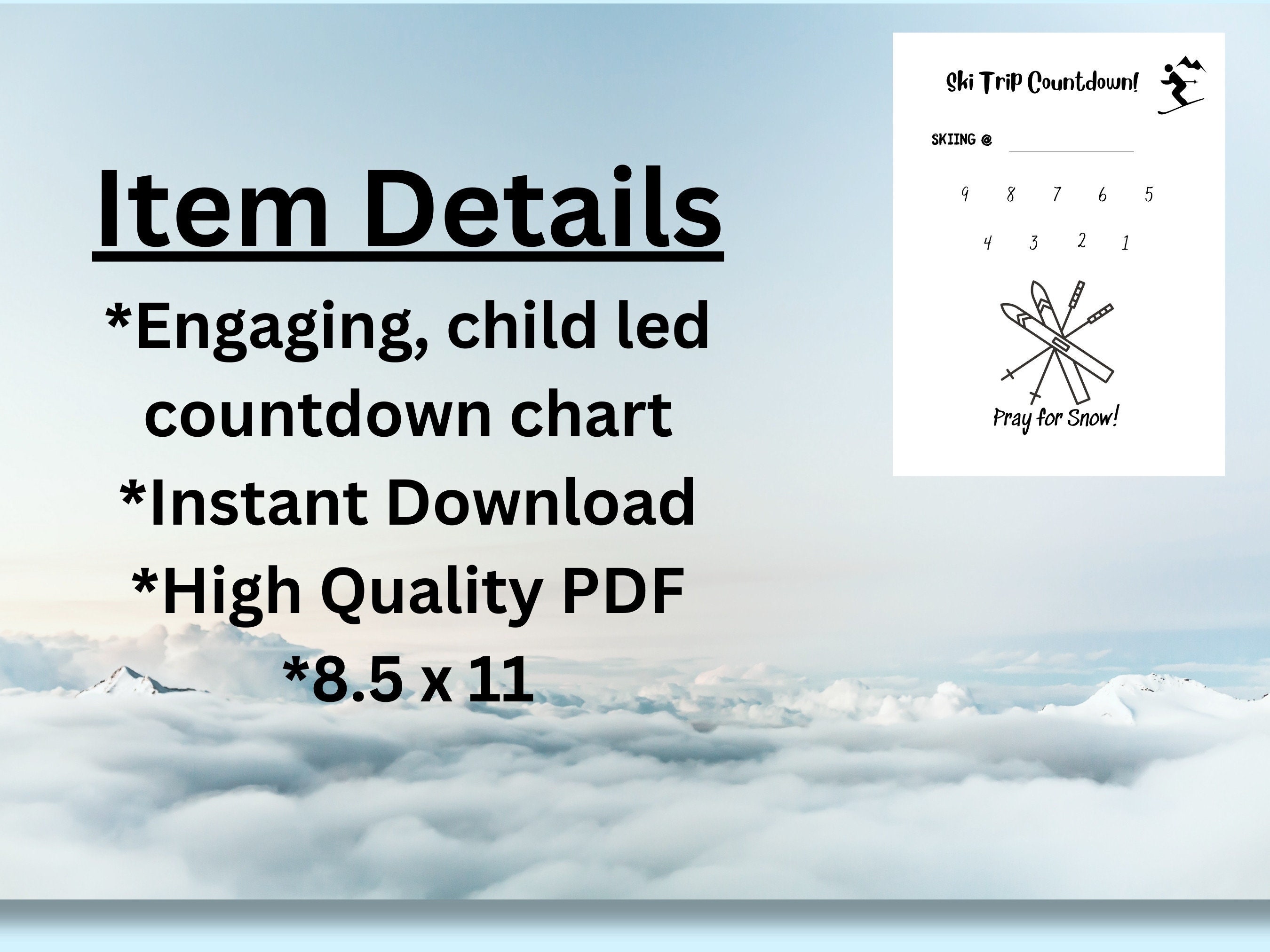 Item Details

*Engaging, child led countdown chart
*Instant Download
*High Quality PDF
*8.5 x 11

Ski Trip Countdown!

SKIING @

9 8 7 6 5

4 3 2 1

Pray for Snow!